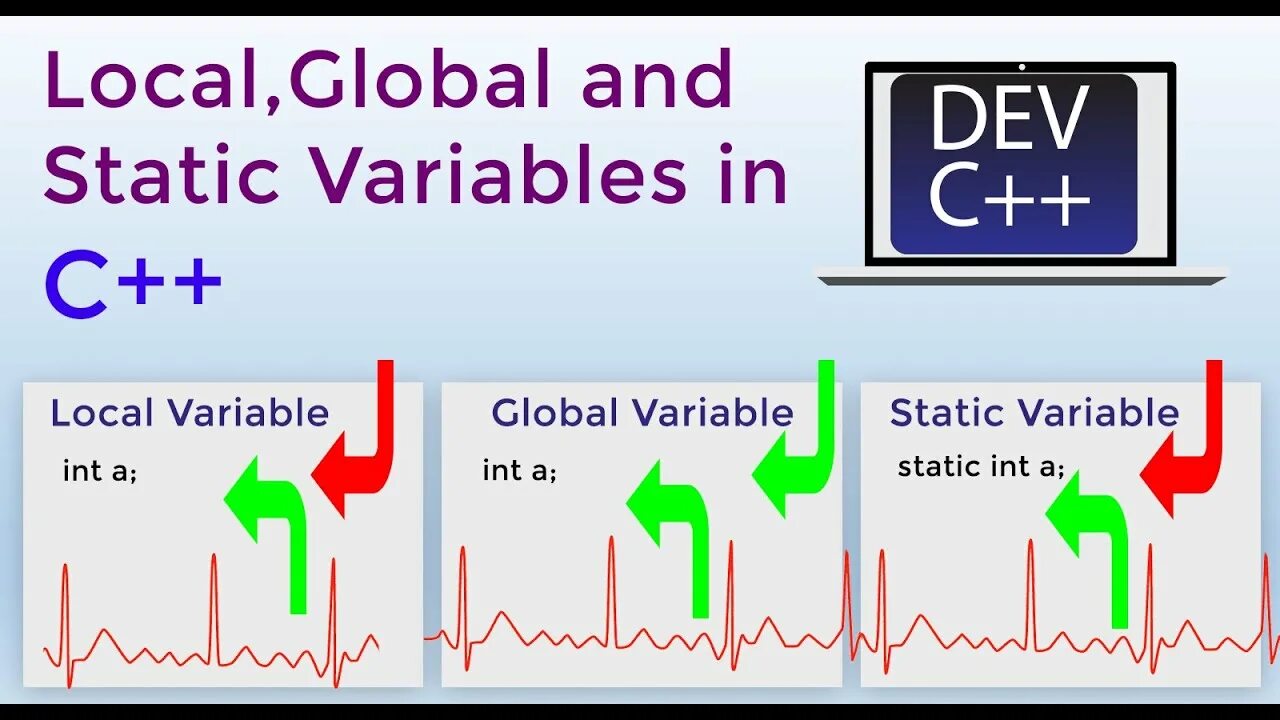 Local,Global and Static Variables in C++

DEV C++

Local Variable
int a;

Global Variable
int a;

Static Variable
static int a;